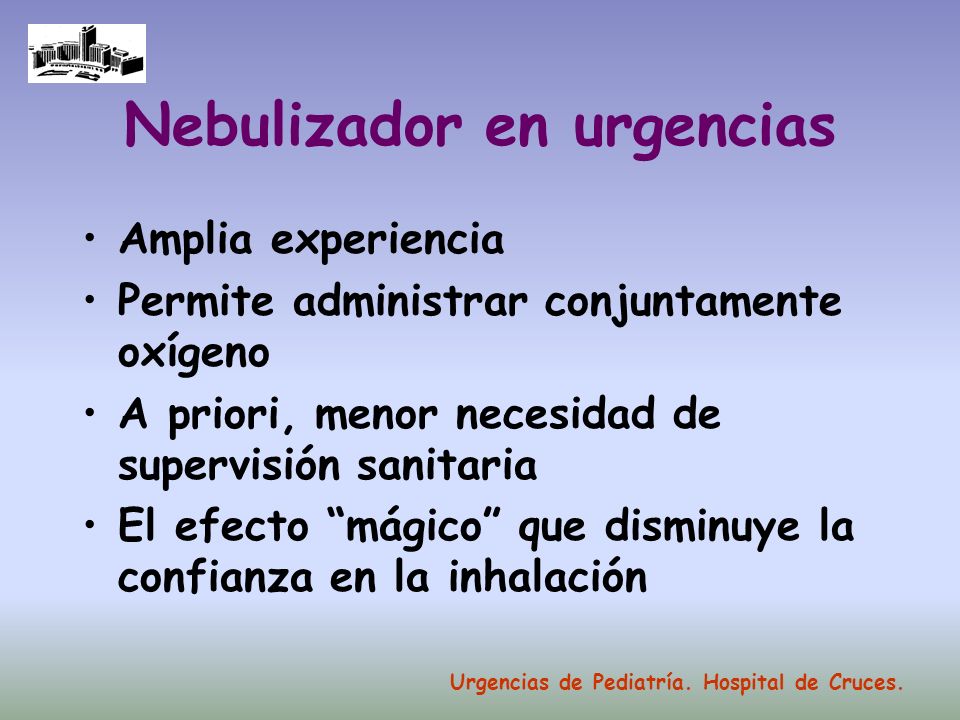 Nebulizador en urgencias

• Amplia experiencia
• Permite administrar conjuntamente oxígeno
• A priori, menor necesidad de supervisión sanitaria
• El efecto “mágico” que disminuye la confianza en la inhalación

Urgencias de Pediatría. Hospital de Cruces.